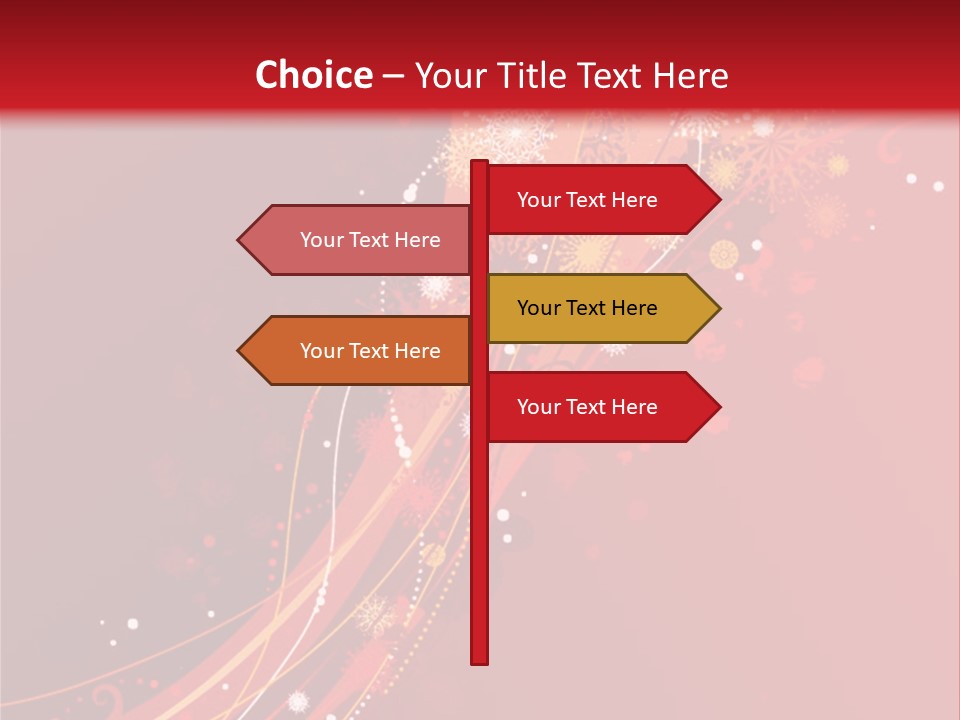 Choice – Your Title Text Here

Your Text Here

Your Text Here

Your Text Here

Your Text Here

Your Text Here